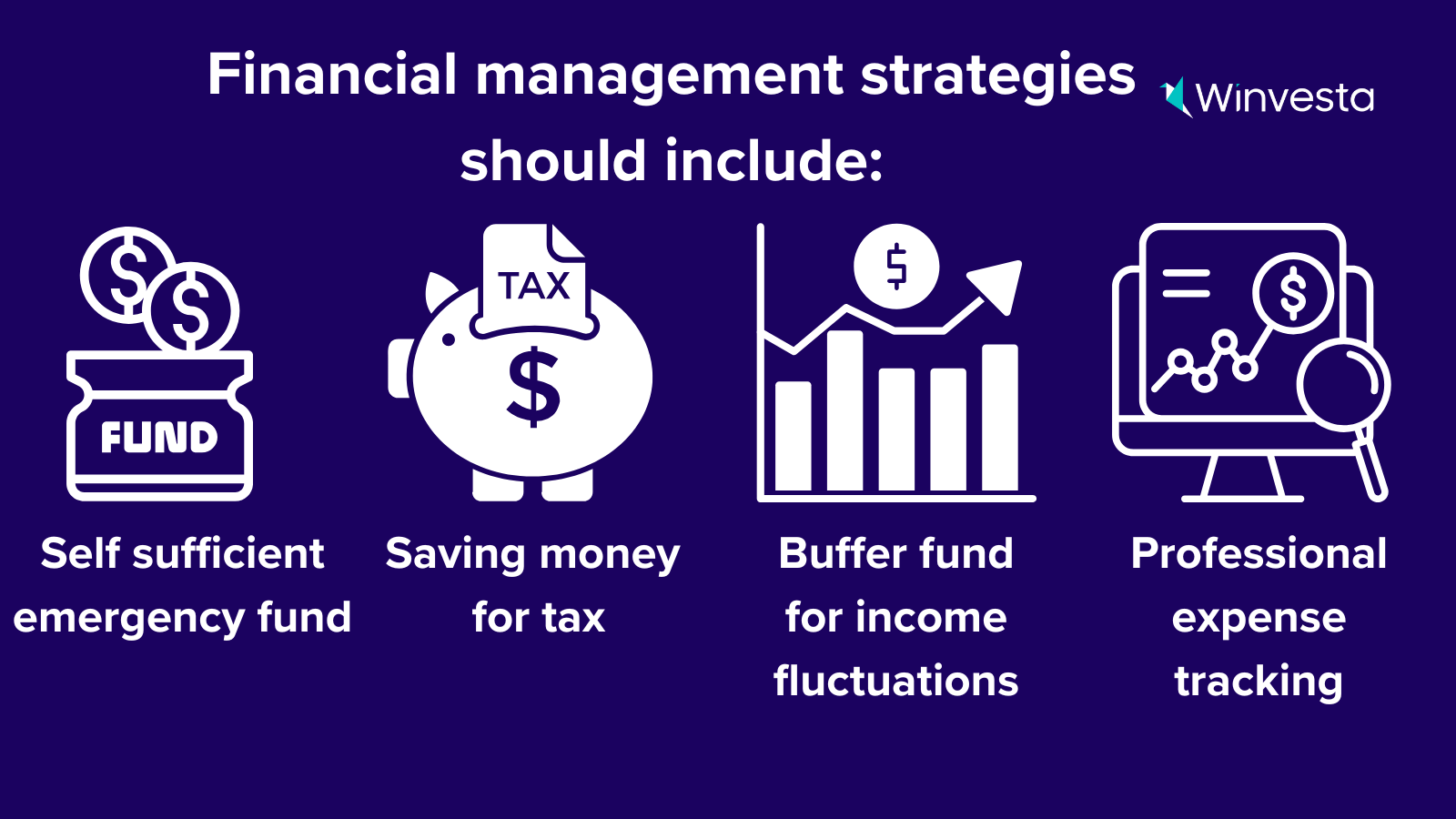 Financial management strategies should include:

Winvesta

FUND

Self sufficient emergency fund

TAX

$

Saving money for tax

$

Buffer fund for income fluctuations

$

Professional expense tracking